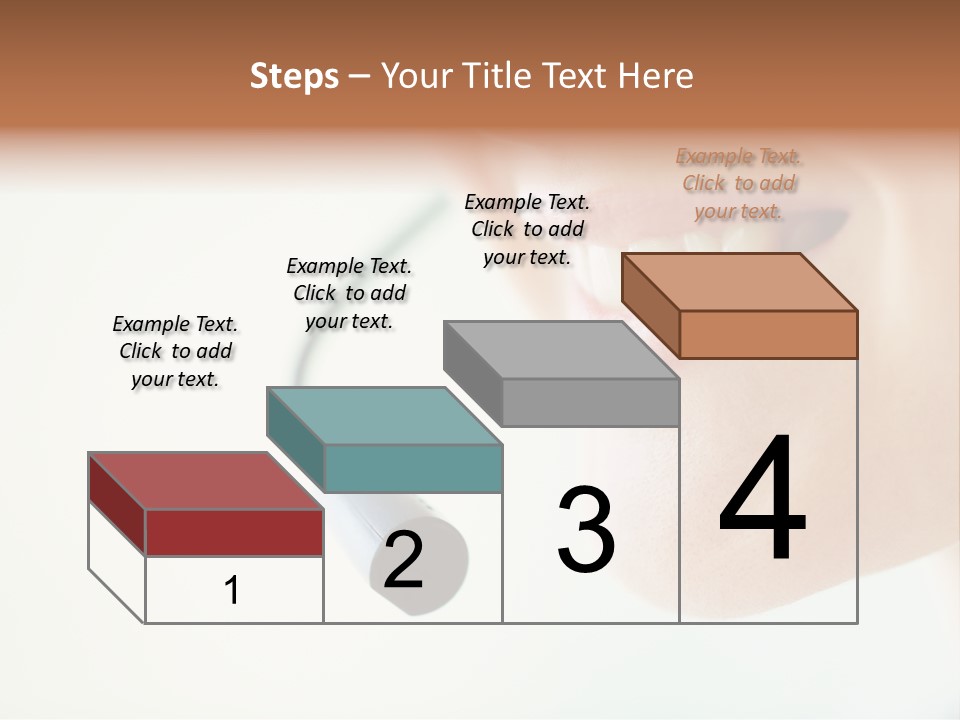 Steps – Your Title Text Here

Example Text. Click to add your text.

Example Text. Click to add your text.

Example Text. Click to add your text.

Example Text. Click to add your text.

1

2

3

4